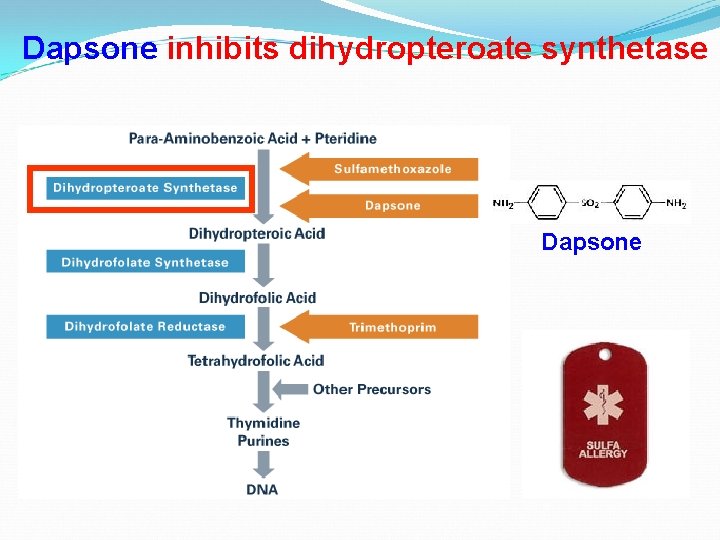 Dapsone inhibits dihydropteroate synthetase

Para-Aminobenzoic Acid + Pteridine

Dihydropteroate Synthetase

Sulfamethoxazole

Dapsone

Dihydropteroic Acid

Dihydrofolate Synthetase

Dihydrofolic Acid

Dihydrofolate Reductase

Trimethoprim

Tetrahydrofolic Acid

Other Precursors

Thymidine
Purines

DNA

$NH_2$ $SO_2$ $NH_2$

Dapsone

SULFA
ALLERGY